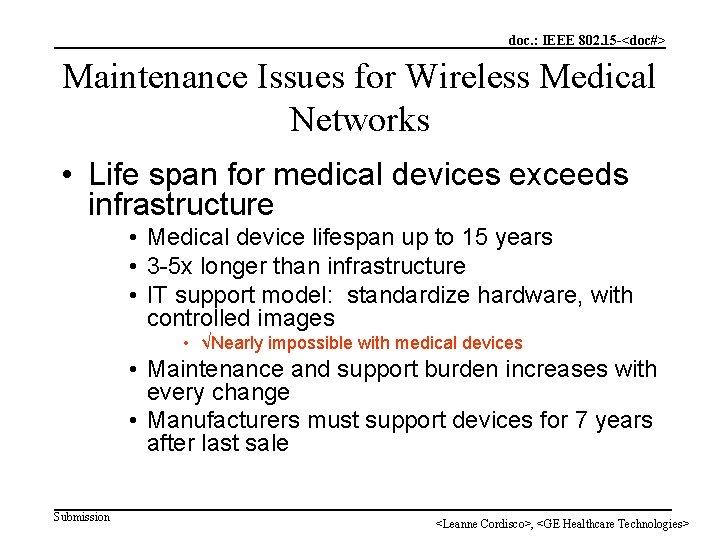 doc.: IEEE 802.15-<doc#>

Maintenance Issues for Wireless Medical Networks

• Life span for medical devices exceeds infrastructure
• Medical device lifespan up to 15 years
• 3-5x longer than infrastructure
• IT support model: standardize hardware, with controlled images
• √Nearly impossible with medical devices
• Maintenance and support burden increases with every change
• Manufacturers must support devices for 7 years after last sale

Submission

<Leanne Cordisco>, <GE Healthcare Technologies>